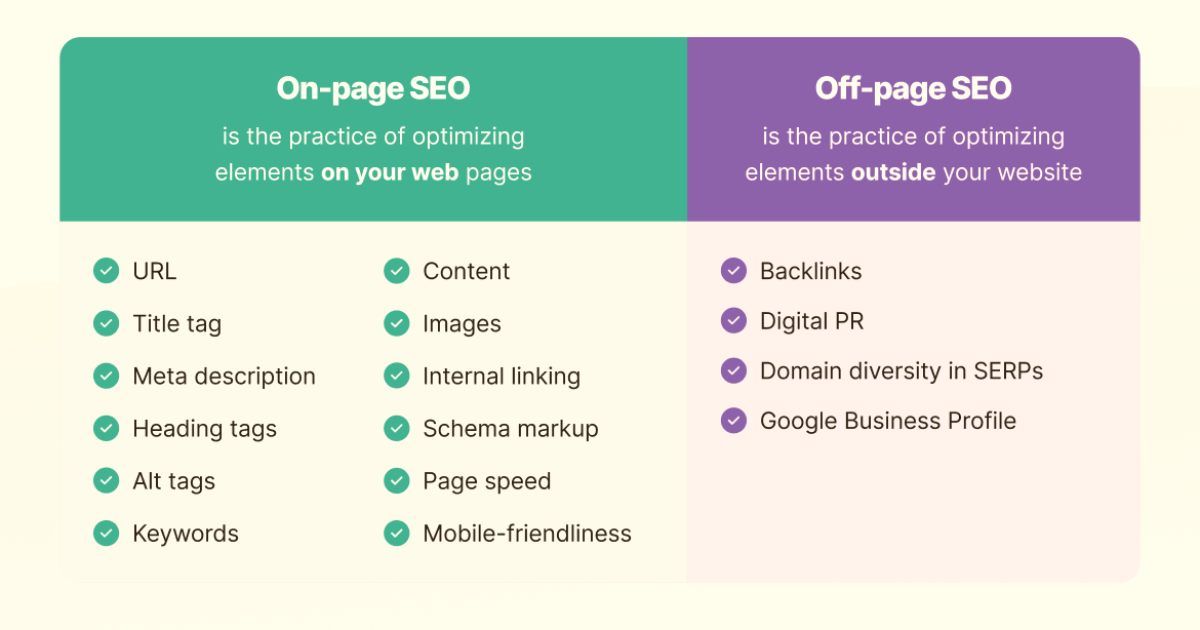 On-page SEO
is the practice of optimizing elements on your web pages

URL
Title tag
Meta description
Heading tags
Alt tags
Keywords

Content
Images
Internal linking
Schema markup
Page speed
Mobile-friendliness

Off-page SEO
is the practice of optimizing elements outside your website

Backlinks
Digital PR
Domain diversity in SERPs
Google Business Profile